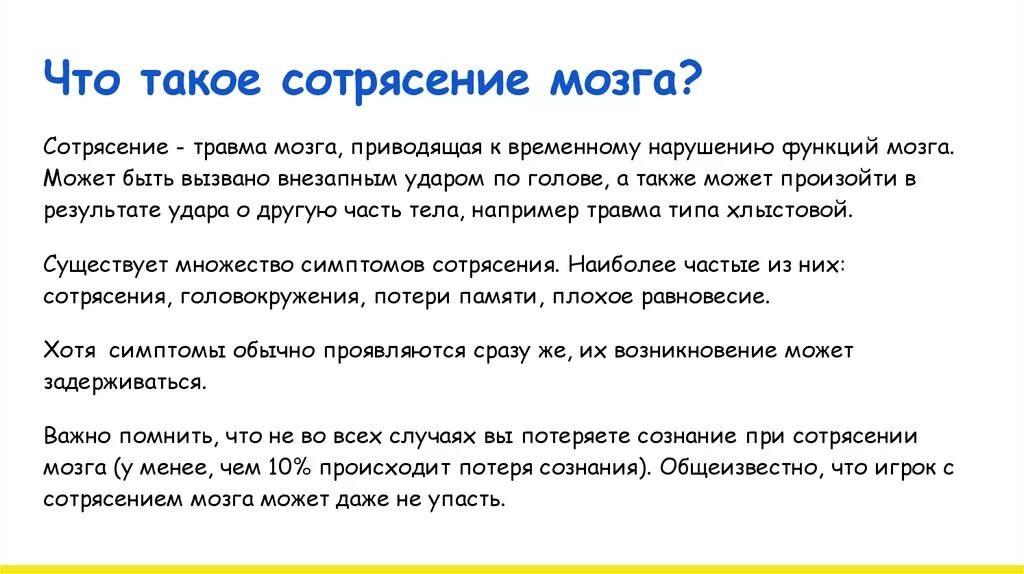 Что такое сотрясение мозга?

Сотрясение - травма мозга, приводящая к временному нарушению функций мозга. Может быть вызвано внезапным ударом по голове, а также может произойти в результате удара о другую часть тела, например травма типа хлыстовой.

Существует множество симптомов сотрясения. Наиболее частые из них: сотрясения, головокружения, потери памяти, плохое равновесие.

Хотя симптомы обычно проявляются сразу же, их возникновение может задерживаться.

Важно помнить, что не во всех случаях вы потеряете сознание при сотрясении мозга (у менее, чем 10% происходит потеря сознания). Общеизвестно, что игрок с сотрясением мозга может даже не упасть.